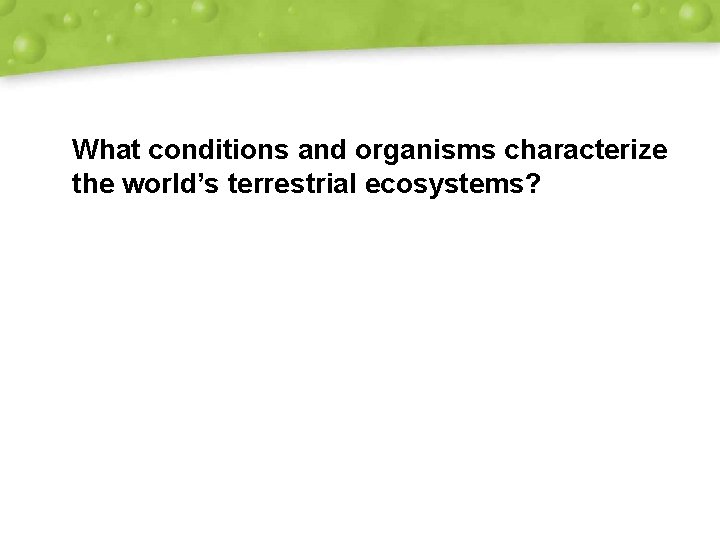 What conditions and organisms characterize the world’s terrestrial ecosystems?